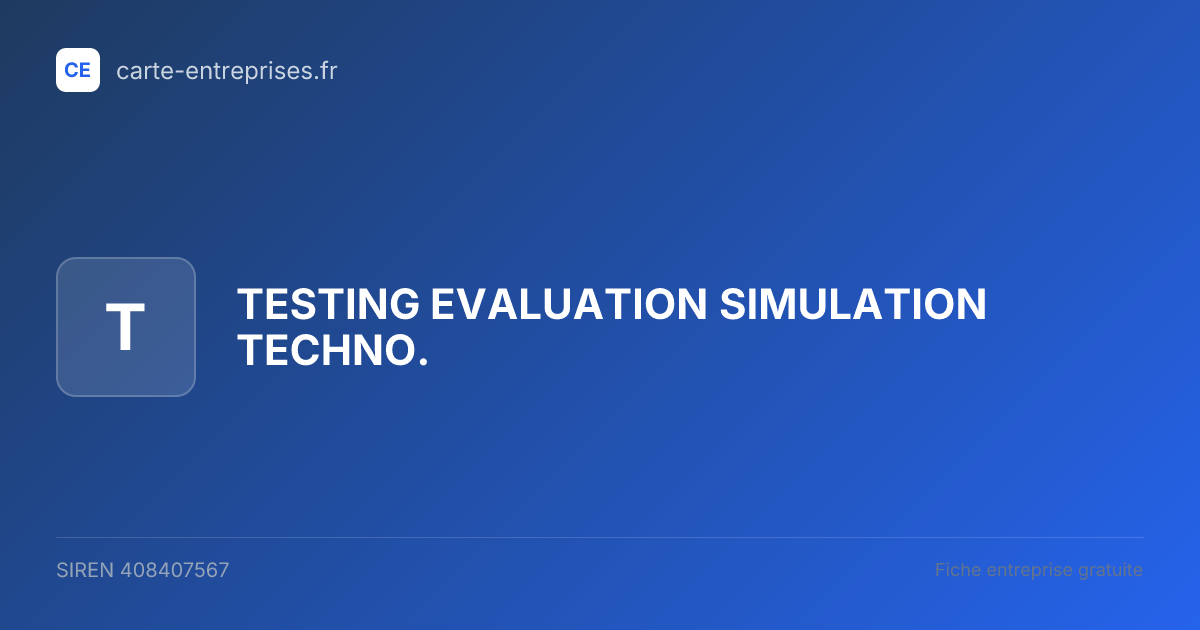 CE carte-entreprises.fr

T

TESTING EVALUATION SIMULATION TECHNO.

SIREN 408407567

Fiche entreprise gratuite